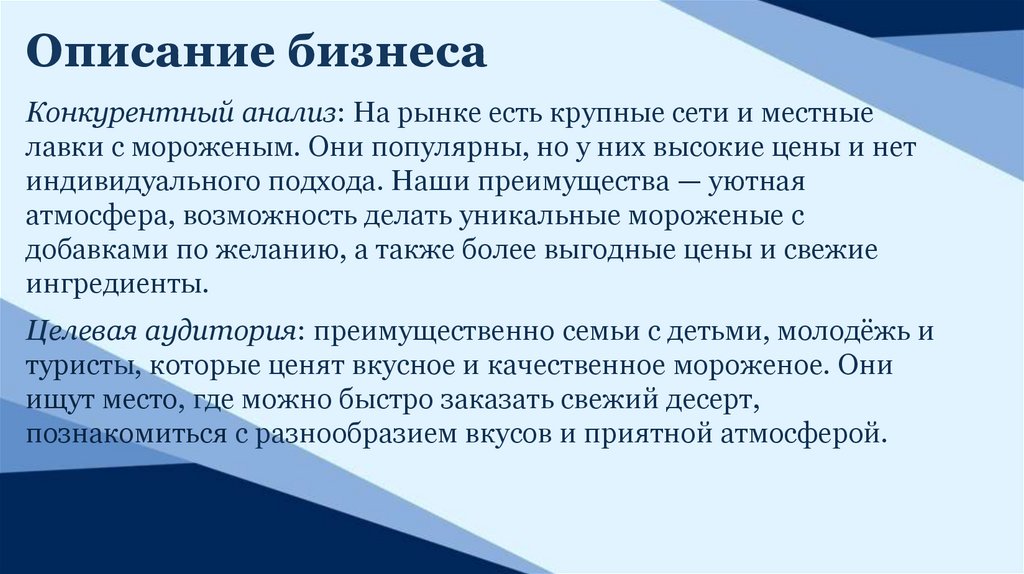 Описание бизнеса

Конкурентный анализ: На рынке есть крупные сети и местные лавки с мороженым. Они популярны, но у них высокие цены и нет индивидуального подхода. Наши преимущества — уютная атмосфера, возможность делать уникальные мороженые с добавками по желанию, а также более выгодные цены и свежие ингредиенты.

Целевая аудитория: преимущественно семьи с детьми, молодёжь и туристы, которые ценят вкусное и качественное мороженое. Они ищут место, где можно быстро заказать свежий десерт, познакомиться с разнообразием вкусов и приятной атмосферой.